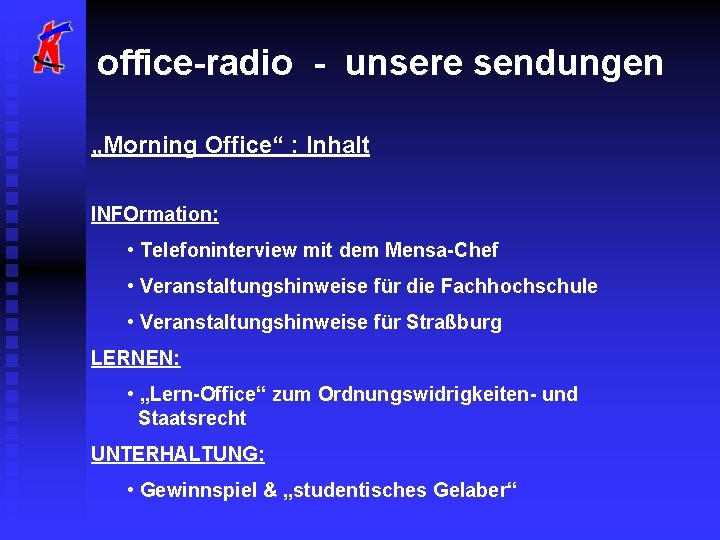 office-radio - unsere sendungen

„Morning Office“ : Inhalt

INFOrmation:

• Telefoninterview mit dem Mensa-Chef

• Veranstaltungshinweise für die Fachhochschule

• Veranstaltungshinweise für Straßburg

LERNEN:

• „Lern-Office“ zum Ordnungswidrigkeiten- und Staatsrecht

UNTERHALTUNG:

• Gewinnspiel & „studentisches Gelaber“